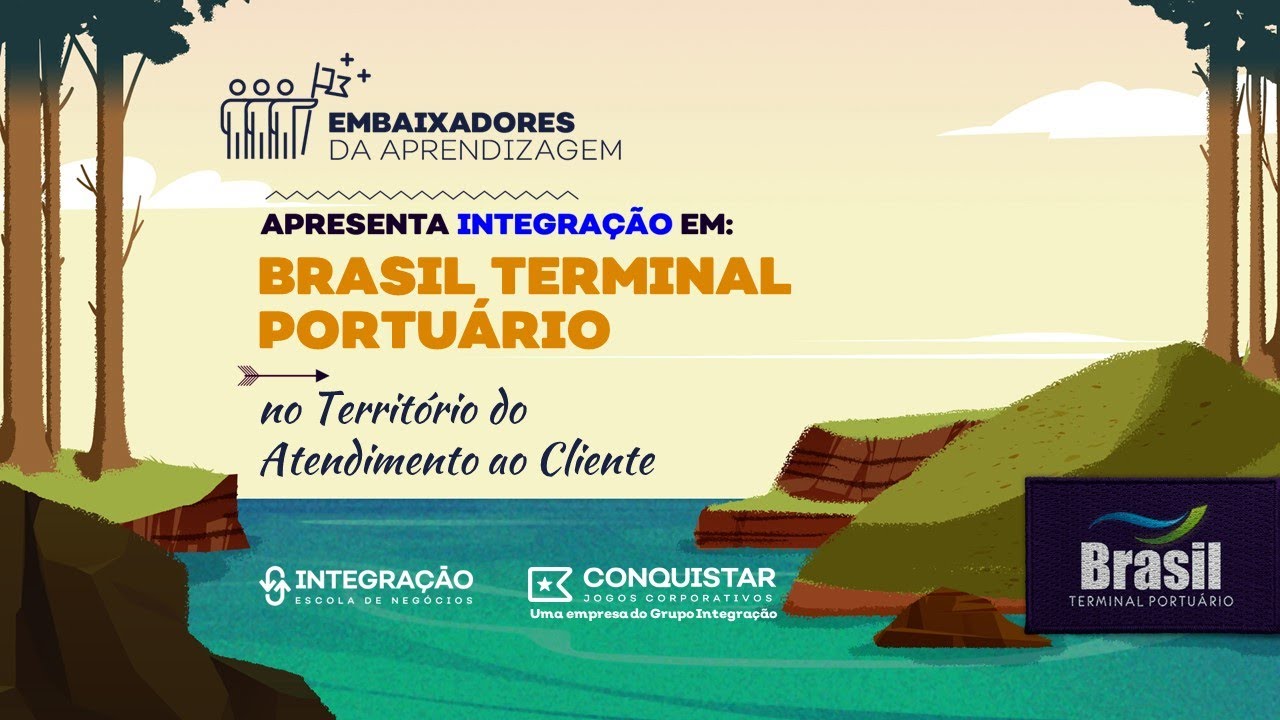 EMBAIXADORES
DA APRENDIZAGEM

APRESENTA INTEGRAÇÃO EM:
BRASIL TERMINAL PORTUÁRIO

no Território do Atendimento ao Cliente

INTEGRAÇÃO
ESCOLA DE NEGÓCIOS

CONQUISTAR
JOGOS CORPORATIVOS
Uma empresa do Grupo Integração

Brasil
TERMINAL PORTUÁRIO